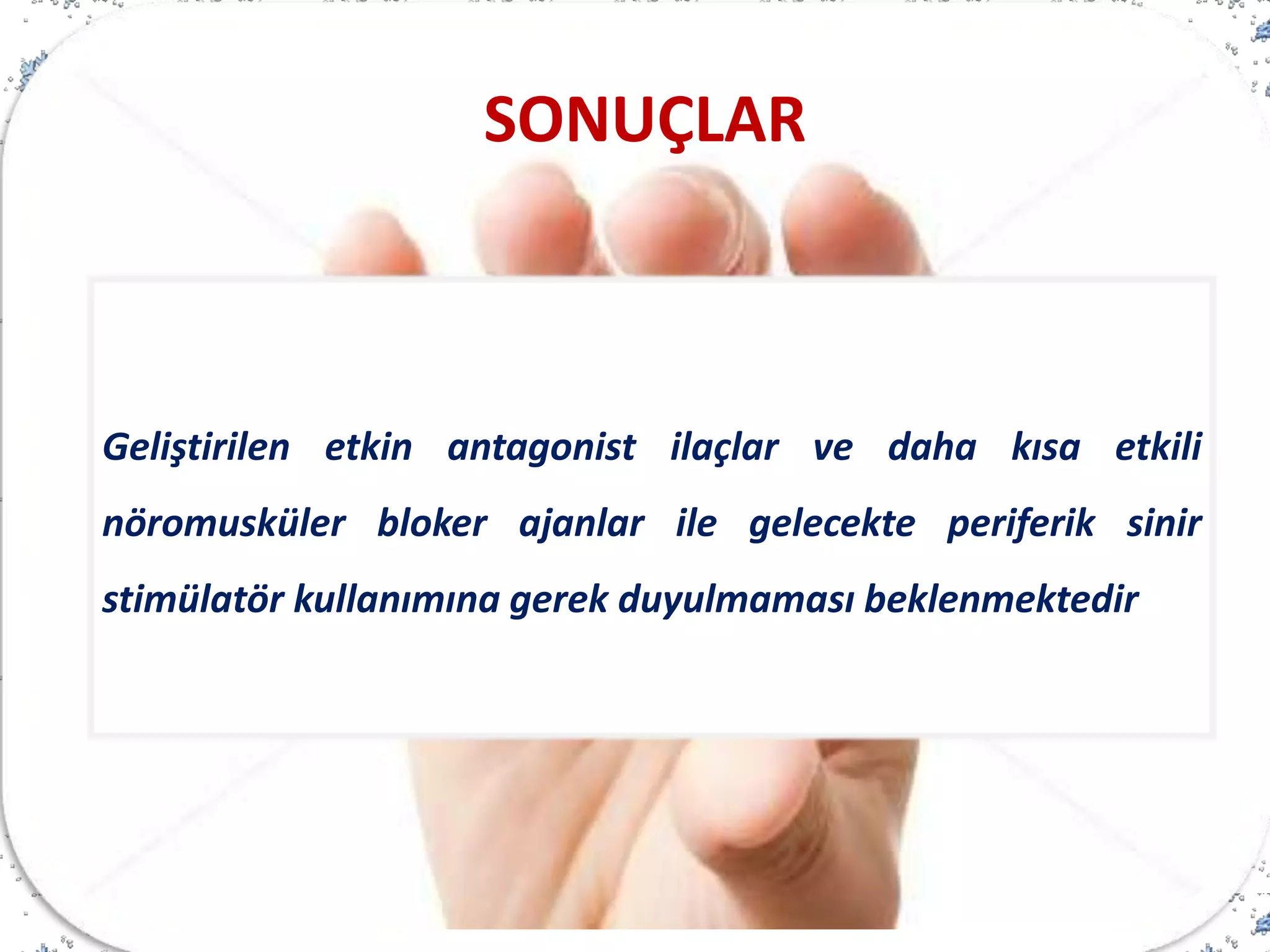 SONUÇLAR

Geliştirilen etkin antagonist ilaçlar ve daha kısa etkili nöromusküler bloker ajanlar ile gelecekte periferik sinir stimülatör kullanımına gerek duyulmaması beklenmektedir